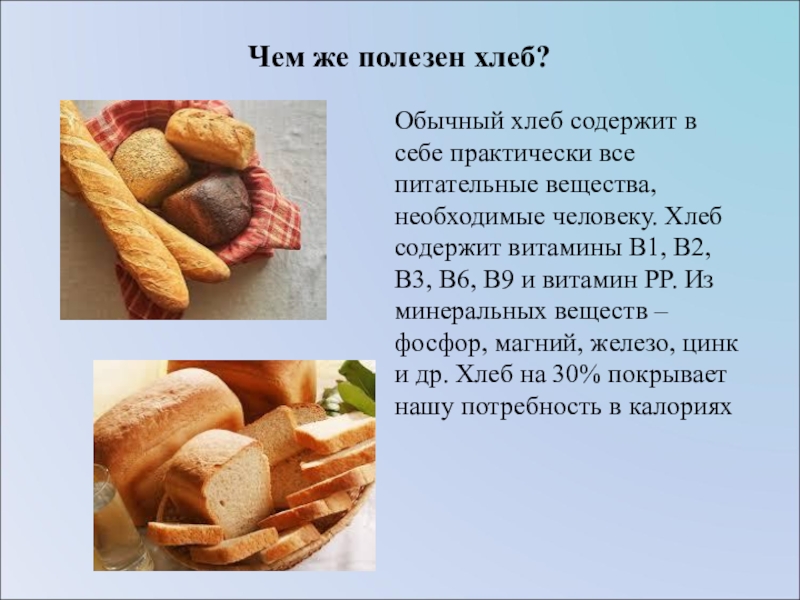 Чем же полезен хлеб?

Обычный хлеб содержит в себе практически все питательные вещества, необходимые человеку. Хлеб содержит витамины В1, В2, В3, В6, В9 и витамин РР. Из минеральных веществ – фосфор, магний, железо, цинк и др. Хлеб на 30% покрывает нашу потребность в калориях